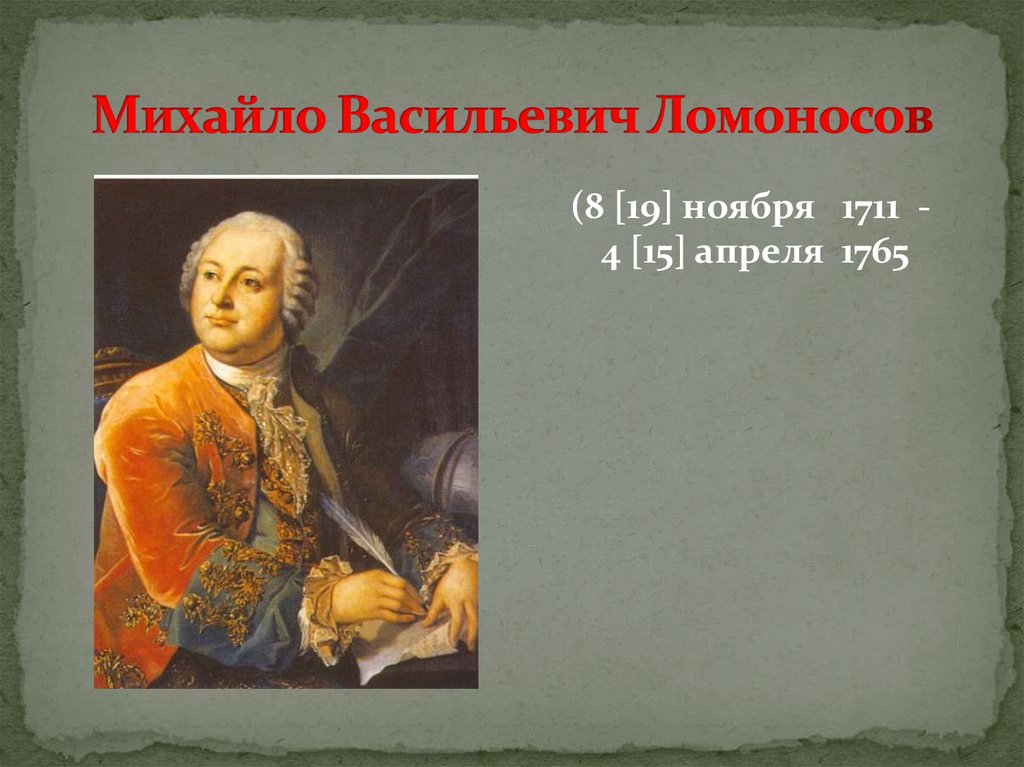 Михайло Васильевич Ломоносов

(8 [19] ноября 1711 - 4 [15] апреля 1765